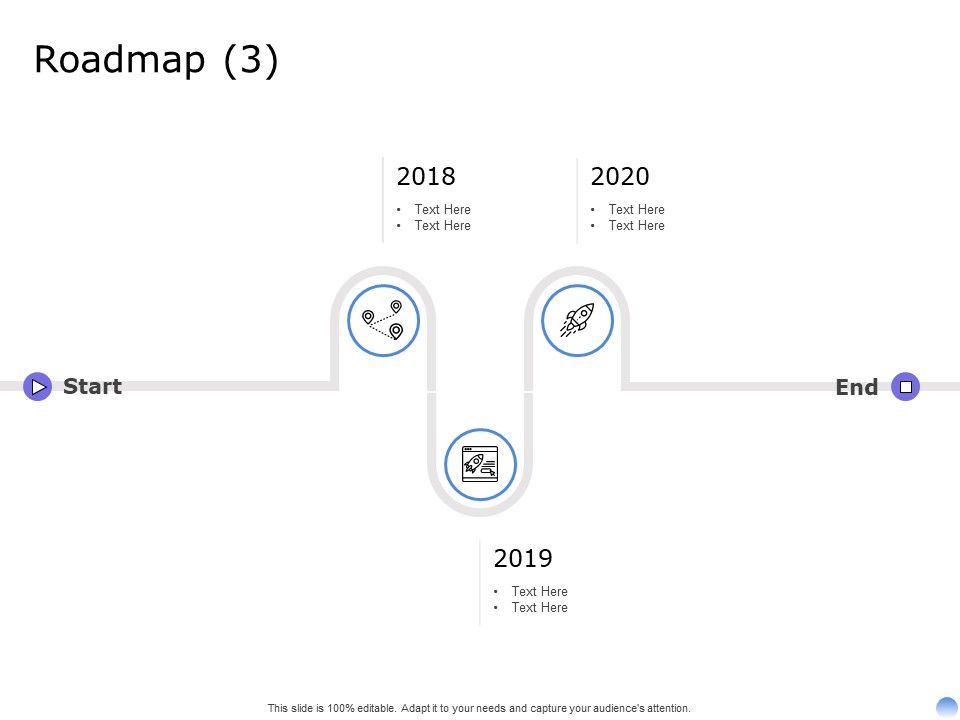 Roadmap (3)

2018
• Text Here
• Text Here

2020
• Text Here
• Text Here

Start

End

2019
• Text Here
• Text Here

This slide is 100% editable. Adapt it to your needs and capture your audience's attention.